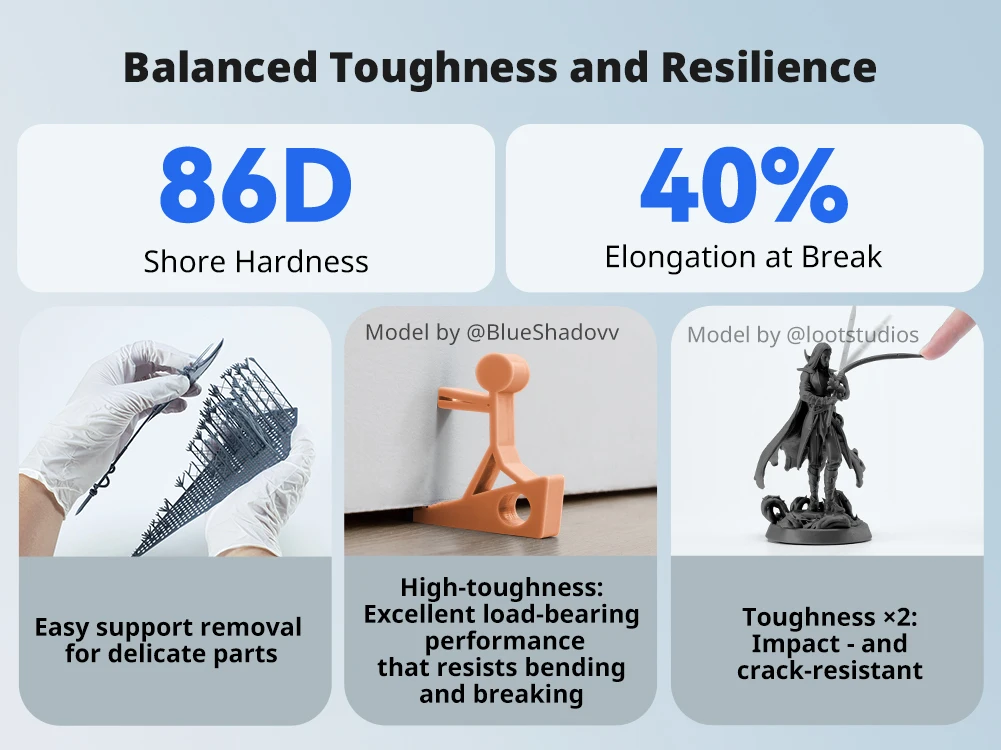 Balanced Toughness and Resilience

86D
Shore Hardness

40%
Elongation at Break

Easy support removal for delicate parts

Model by @BlueShadovv

High-toughness: Excellent load-bearing performance that resists bending and breaking

Model by @lootstudios

Toughness ×2: Impact - and crack-resistant